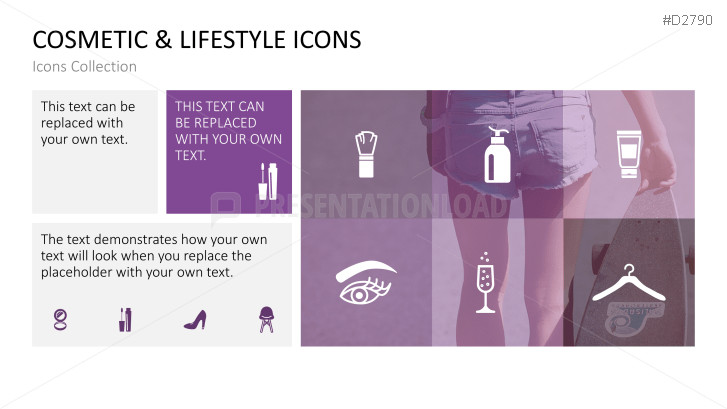 #D2790

COSMETIC & LIFESTYLE ICONS

Icons Collection

This text can be replaced with your own text.

THIS TEXT CAN BE REPLACED WITH YOUR OWN TEXT.

PRESENTATIONLOAD

The text demonstrates how your own text will look when you replace the placeholder with your own text.